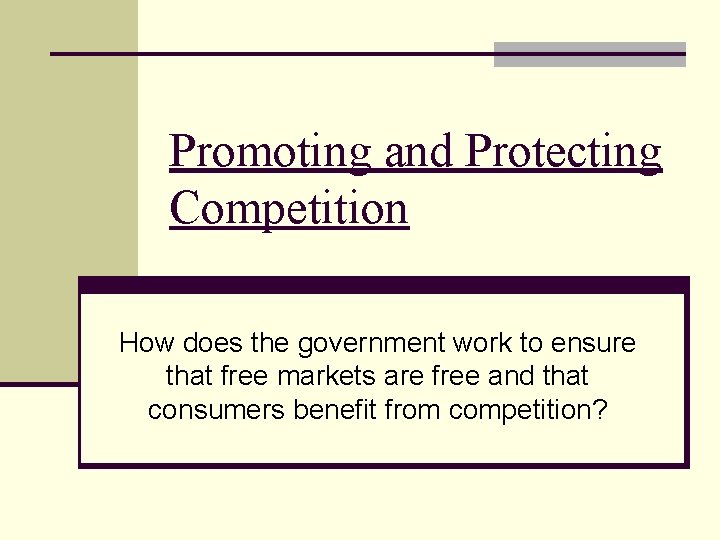 Promoting and Protecting Competition

How does the government work to ensure that free markets are free and that consumers benefit from competition?